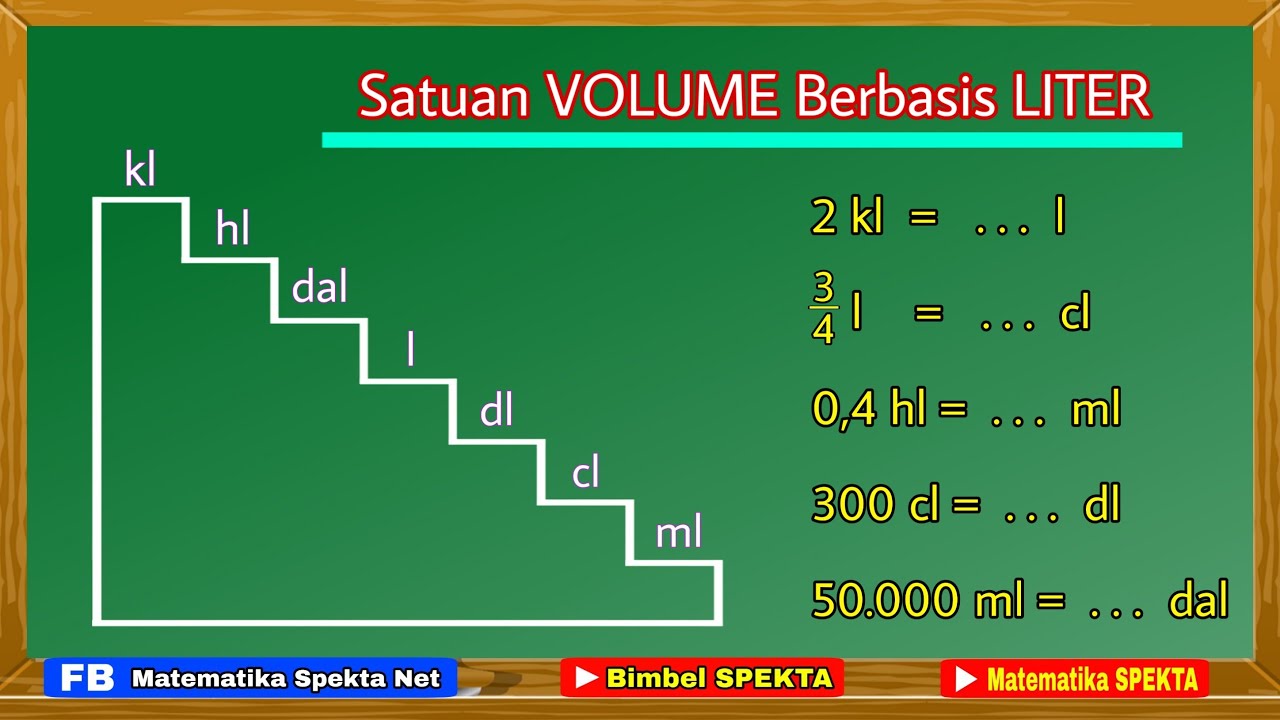 Satuan VOLUME Berbasis LITER

kl
hl
dal
l
dl
cl
ml

2 kl = ... l

$\frac{3}{4}$ l = ... cl

0,4 hl = ... ml

300 cl = ... dl

50.000 ml = ... dal

FB Matematika Spekta Net

Bimbel SPEKTA

Matematika SPEKTA